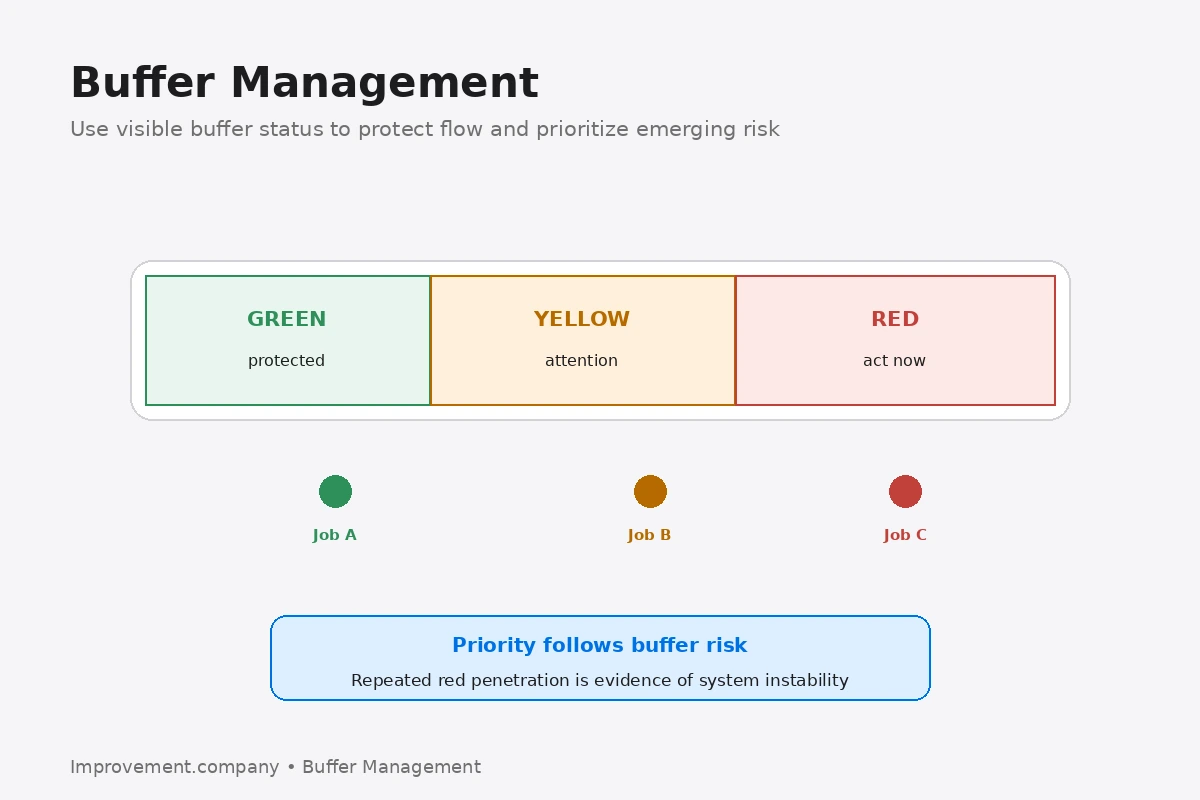 Buffer Management

Use visible buffer status to protect flow and prioritize emerging risk

GREEN
protected

YELLOW
attention

RED
act now

Job A

Job B

Job C

Priority follows buffer risk

Repeated red penetration is evidence of system instability

Improvement.company • Buffer Management